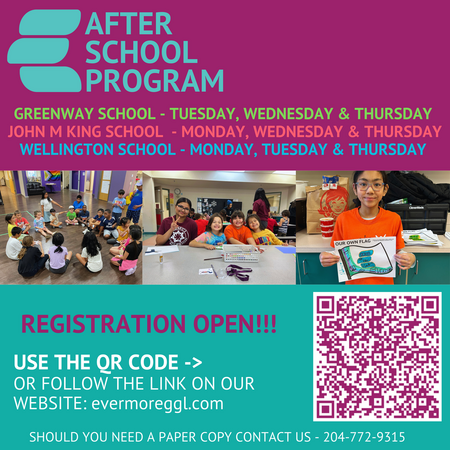 AFTER SCHOOL PROGRAM

GREENWAY SCHOOL - TUESDAY, WEDNESDAY & THURSDAY
JOHN M KING SCHOOL - MONDAY, WEDNESDAY & THURSDAY
WELLINGTON SCHOOL - MONDAY, TUESDAY & THURSDAY

OUR OWN FLAG

REGISTRATION OPEN!!!

USE THE QR CODE ->
OR FOLLOW THE LINK ON OUR WEBSITE: evermoreggl.com

SHOULD YOU NEED A PAPER COPY CONTACT US - 204-772-9315